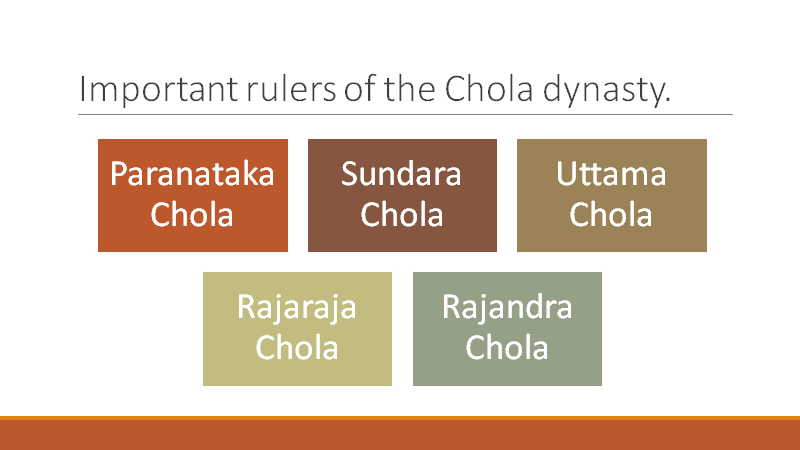 Important rulers of the Chola dynasty.

Paranataka Chola

Sundara Chola

Uttama Chola

Rajaraja Chola

Rajandra Chola